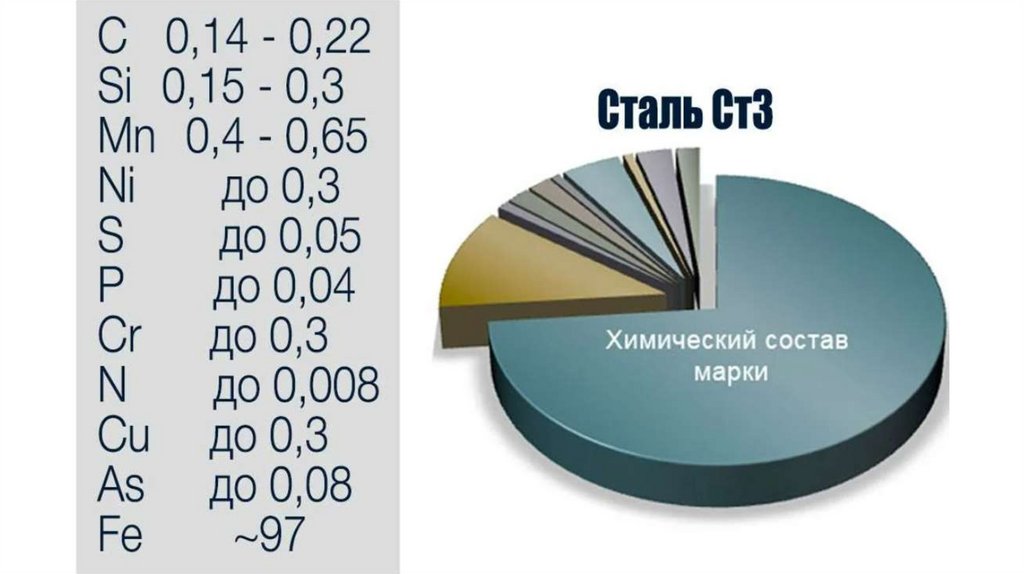 C 0,14 - 0,22
Si 0,15 - 0,3
Mn 0,4 - 0,65
Ni до 0,3
S до 0,05
P до 0,04
Cr до 0,3
N до 0,008
Cu до 0,3
As до 0,08
Fe ~97

Сталь Ст3

Химический состав марки